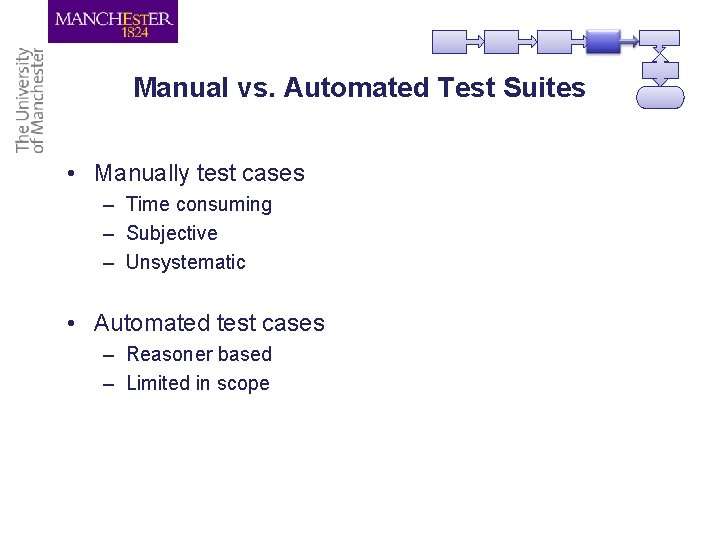 MANCHESTER
1824

The University
of Manchester

Manual vs. Automated Test Suites

• Manually test cases
– Time consuming
– Subjective
– Unsystematic

• Automated test cases
– Reasoner based
– Limited in scope